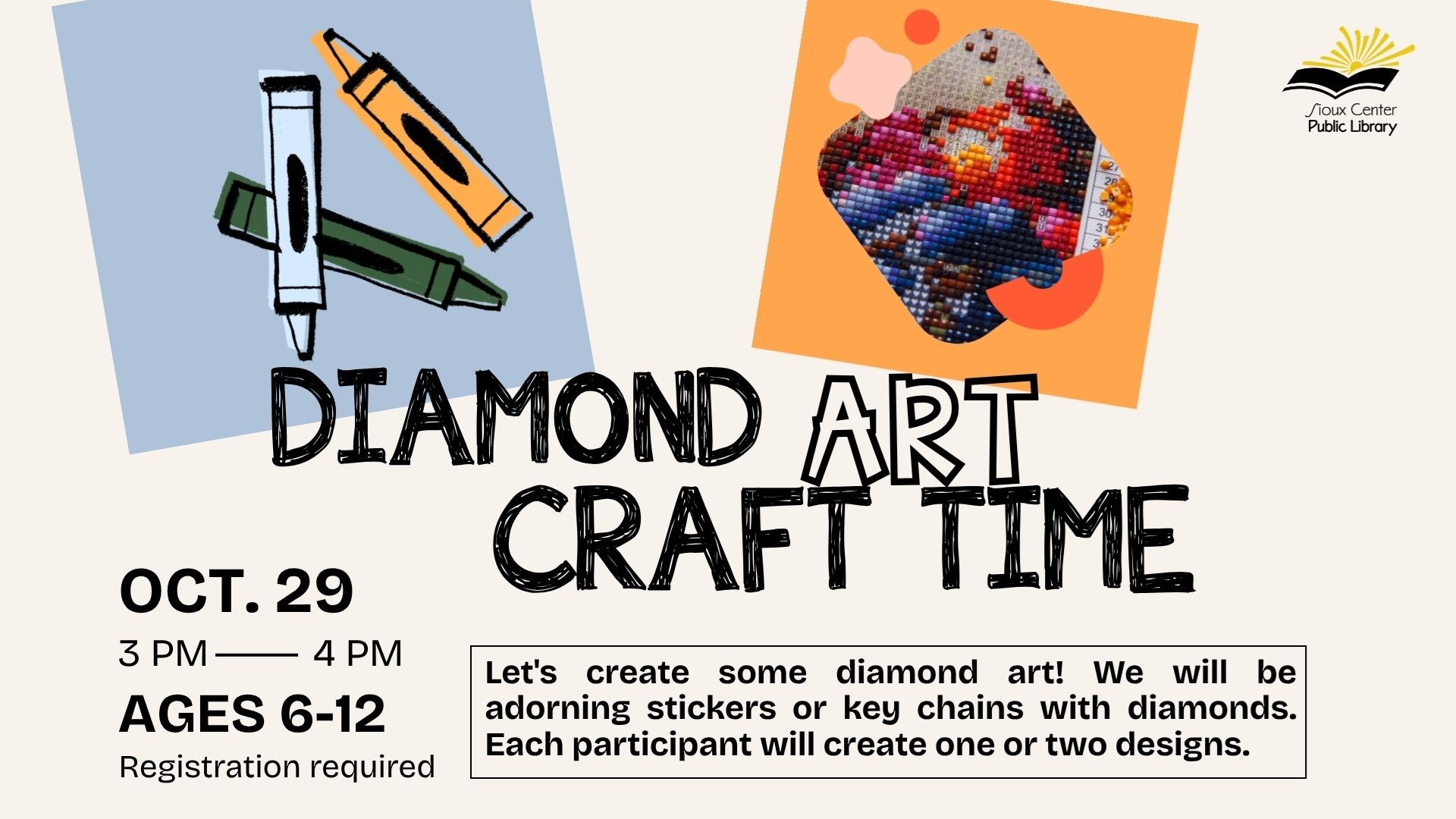 Sioux Center
Public Library

DIAMOND ART
CRAFT TIME

OCT. 29
3 PM —— 4 PM
AGES 6-12
Registration required

Let's create some diamond art! We will be adorning stickers or key chains with diamonds. Each participant will create one or two designs.